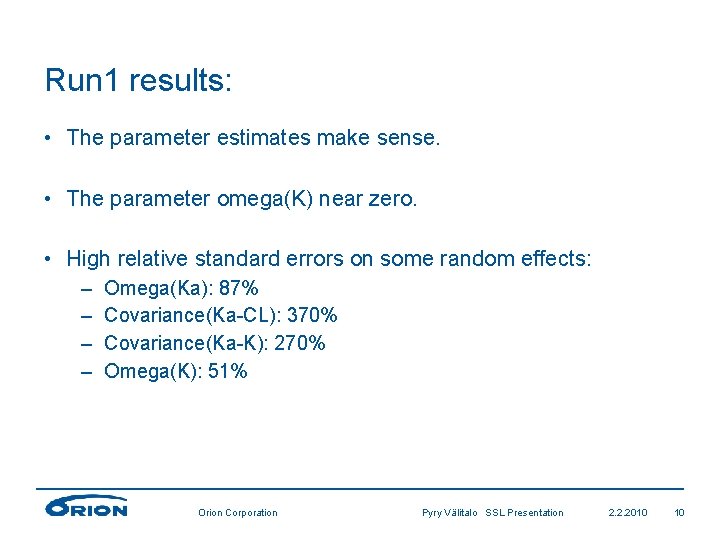 Run1 results:

• The parameter estimates make sense.

• The parameter omega(K) near zero.

• High relative standard errors on some random effects:
– Omega(Ka): 87%
– Covariance(Ka-CL): 370%
– Covariance(Ka-K): 270%
– Omega(K): 51%

ORION

Orion Corporation

Pyry Välitalo SSL Presentation

2.2.2010

10